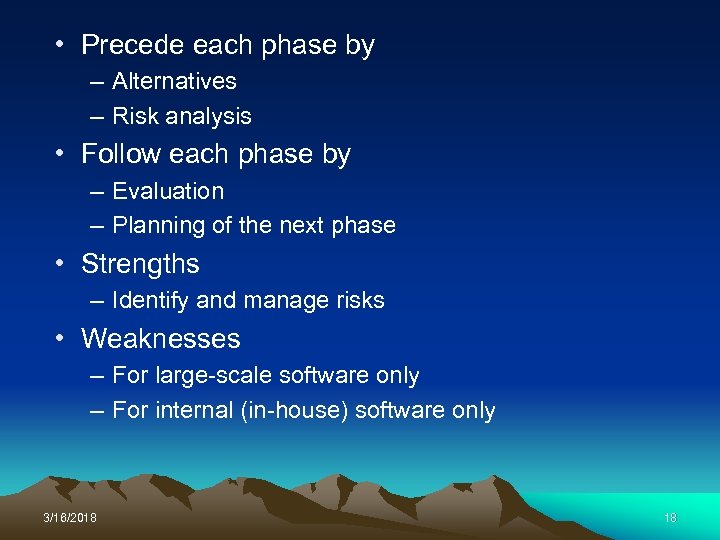 • Precede each phase by
– Alternatives
– Risk analysis
• Follow each phase by
– Evaluation
– Planning of the next phase
• Strengths
– Identify and manage risks
• Weaknesses
– For large-scale software only
– For internal (in-house) software only

3/16/2018

18